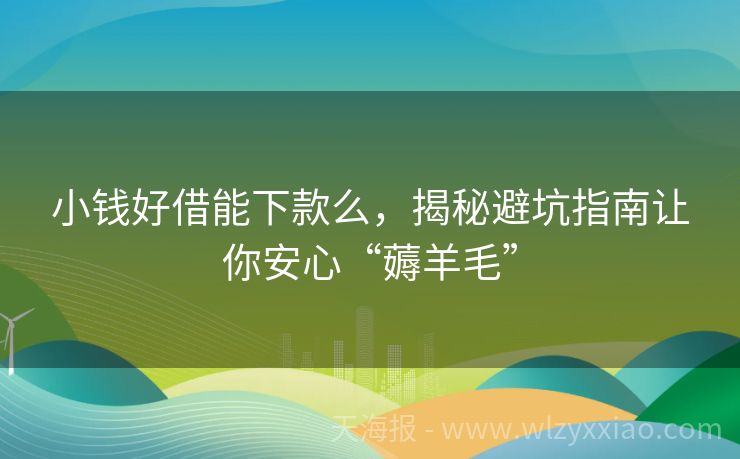 小钱好借能下款么，揭秘避坑指南让你安心“薅羊毛”

天海报 - www.wlzyxxiao.com